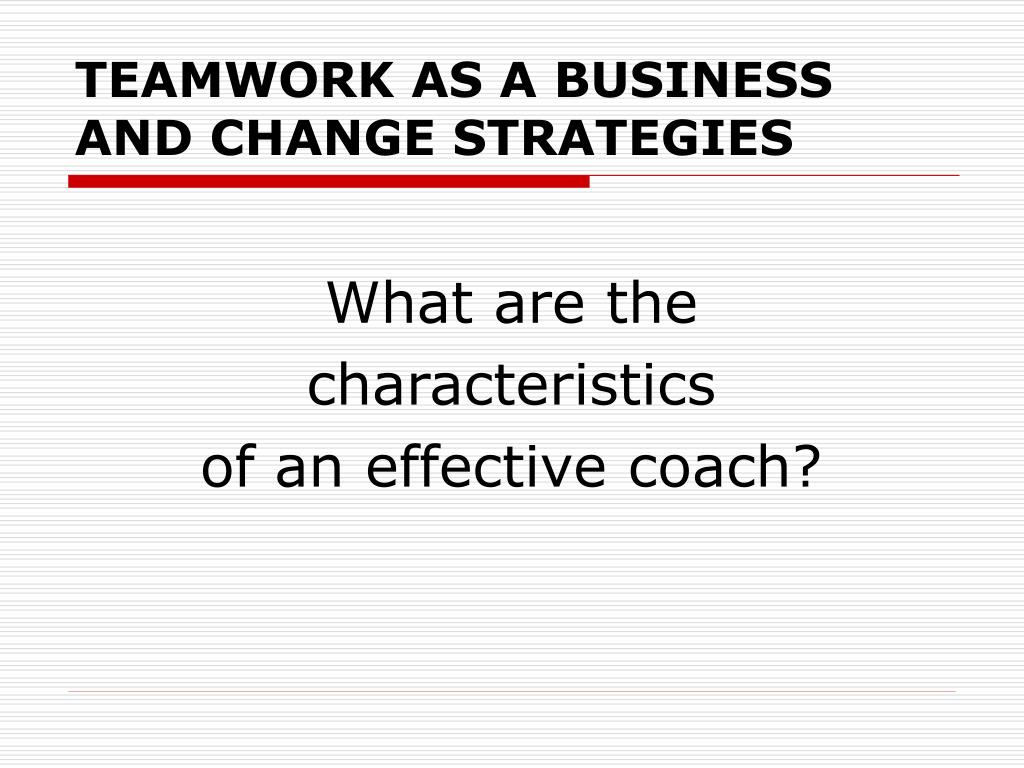 TEAMWORK AS A BUSINESS AND CHANGE STRATEGIES

What are the characteristics of an effective coach?